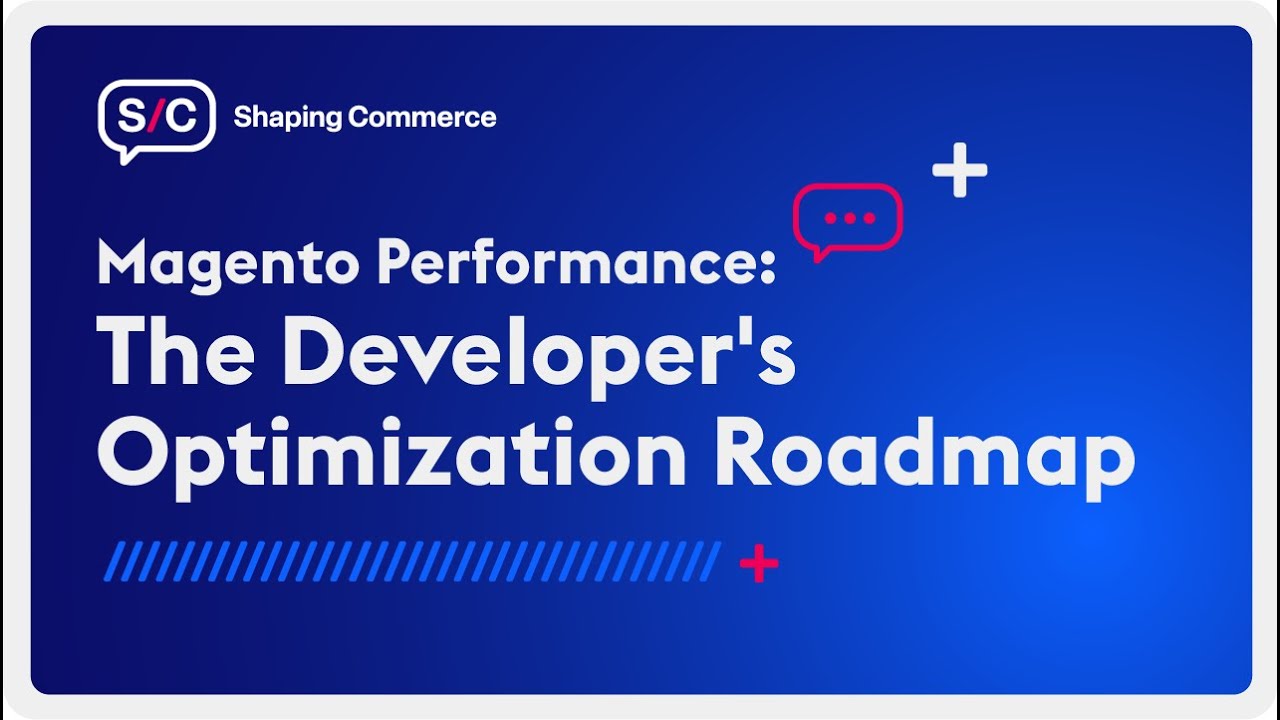 S/C Shaping Commerce

Magento Performance:
The Developer's Optimization Roadmap